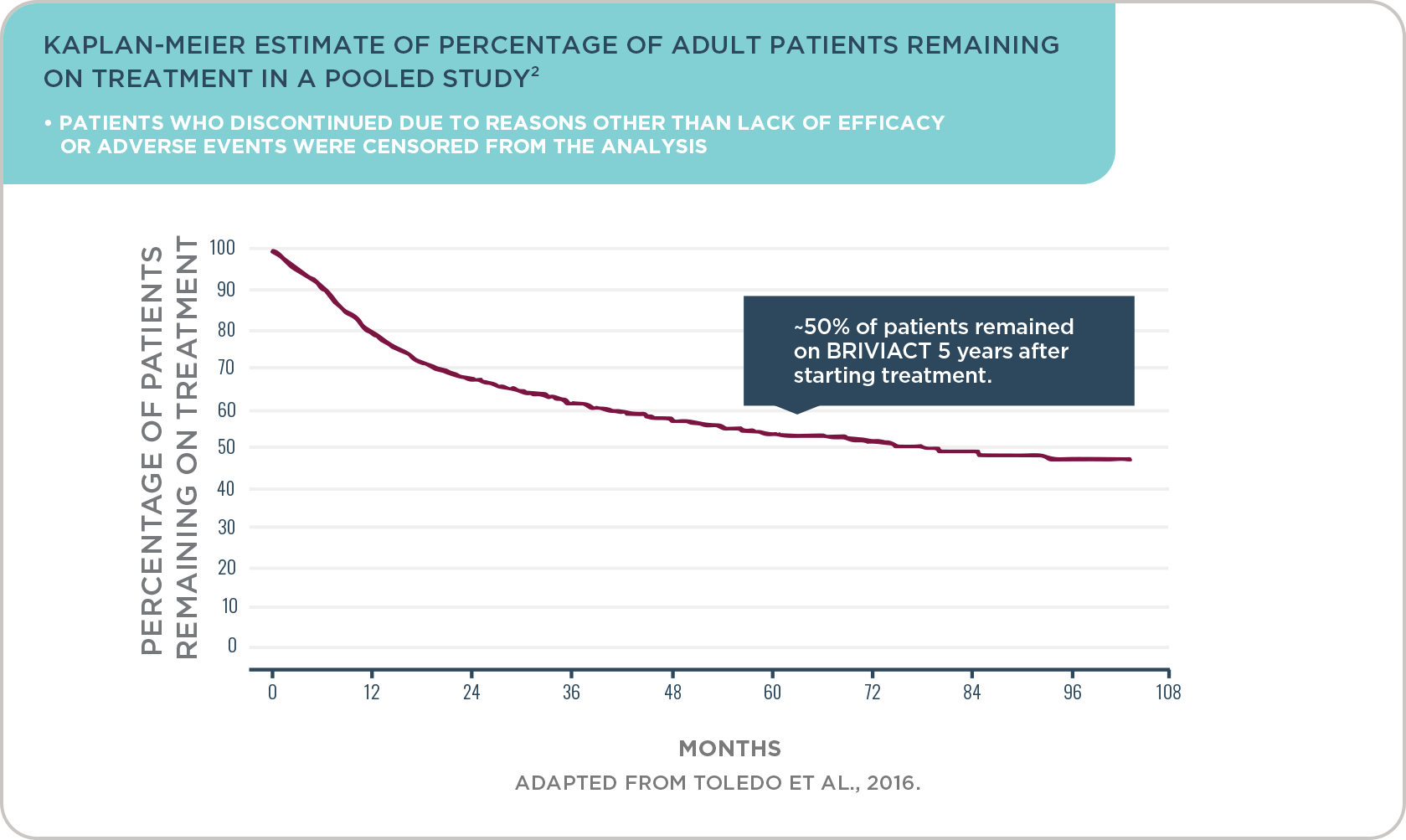 KAPLAN-MEIER ESTIMATE OF PERCENTAGE OF ADULT PATIENTS REMAINING ON TREATMENT IN A POOLED STUDY$^2$

• PATIENTS WHO DISCONTINUED DUE TO REASONS OTHER THAN LACK OF EFFICACY OR ADVERSE EVENTS WERE CENSORED FROM THE ANALYSIS

PERCENTAGE OF PATIENTS REMAINING ON TREATMENT

100
90
80
70
60
50
40
30
20
10
0

~50% of patients remained on BRIVIACT 5 years after starting treatment.

0 12 24 36 48 60 72 84 96 108

MONTHS

ADAPTED FROM TOLEDO ET AL., 2016.